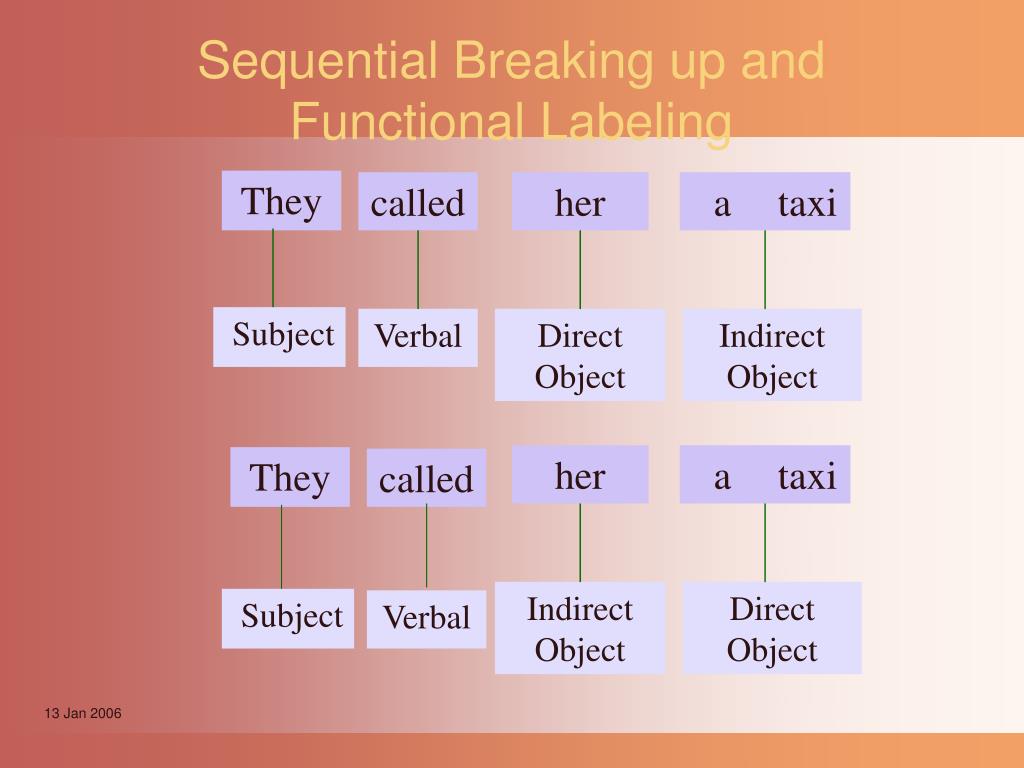 Sequential Breaking up and Functional Labeling

They called her a taxi

Subject Verbal Direct Object Indirect Object

They called her a taxi

Subject Verbal Indirect Object Direct Object

13 Jan 2006